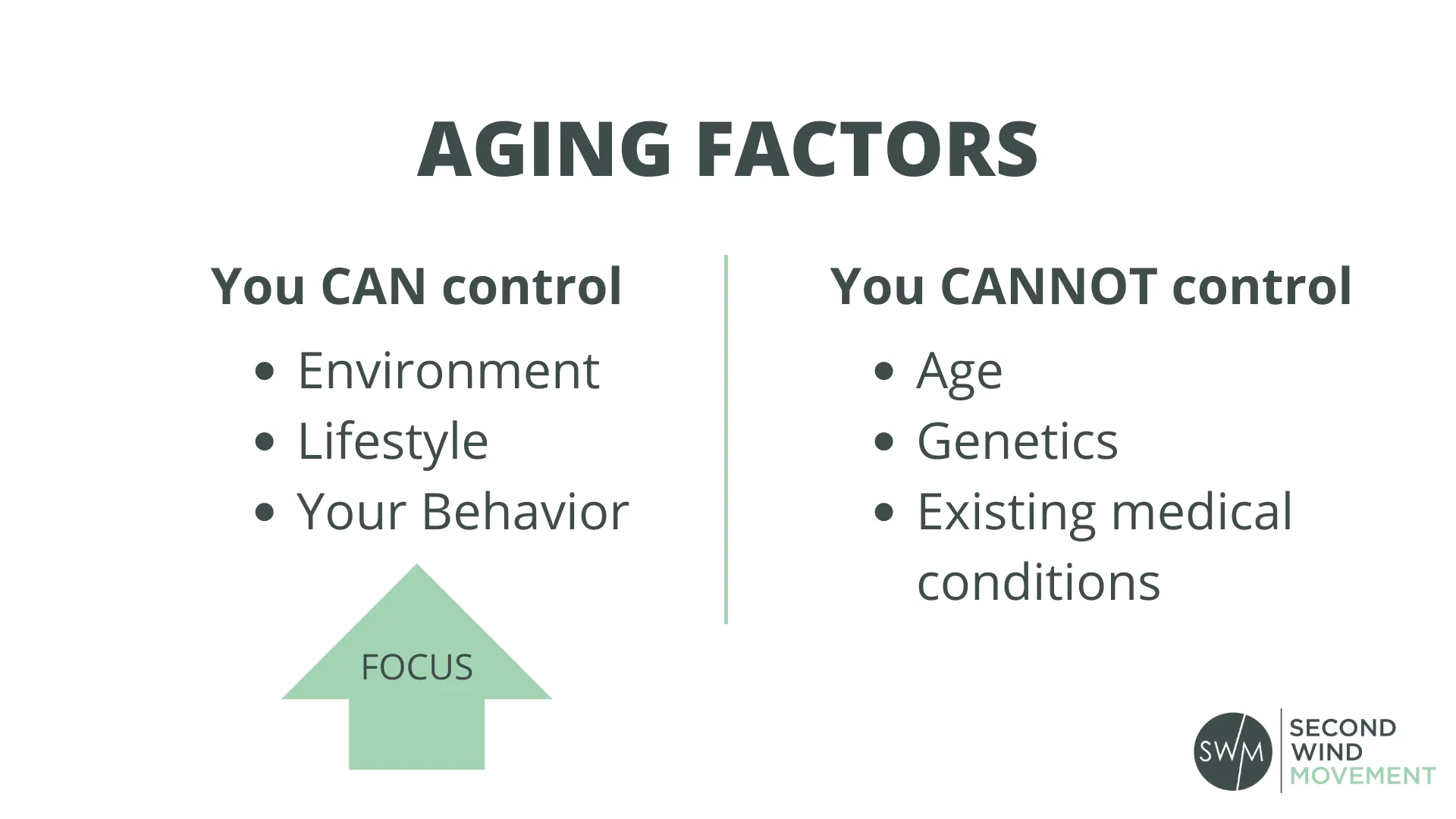 AGING FACTORS

You CAN control

- Environment
- Lifestyle
- Your Behavior

FOCUS

You CANNOT control

- Age
- Genetics
- Existing medical conditions

SWM

SECOND WIND MOVEMENT